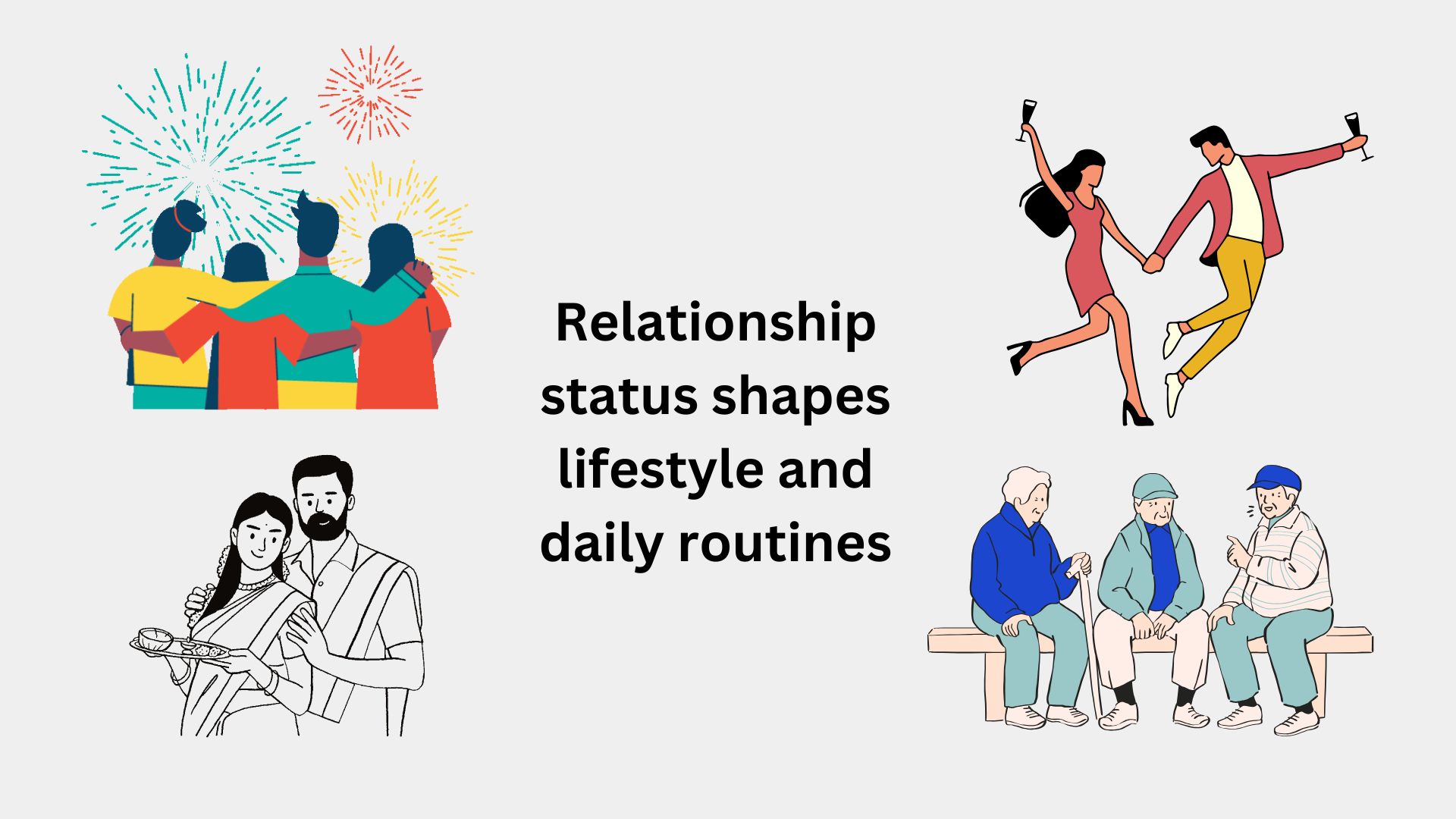 Relationship status shapes lifestyle and daily routines